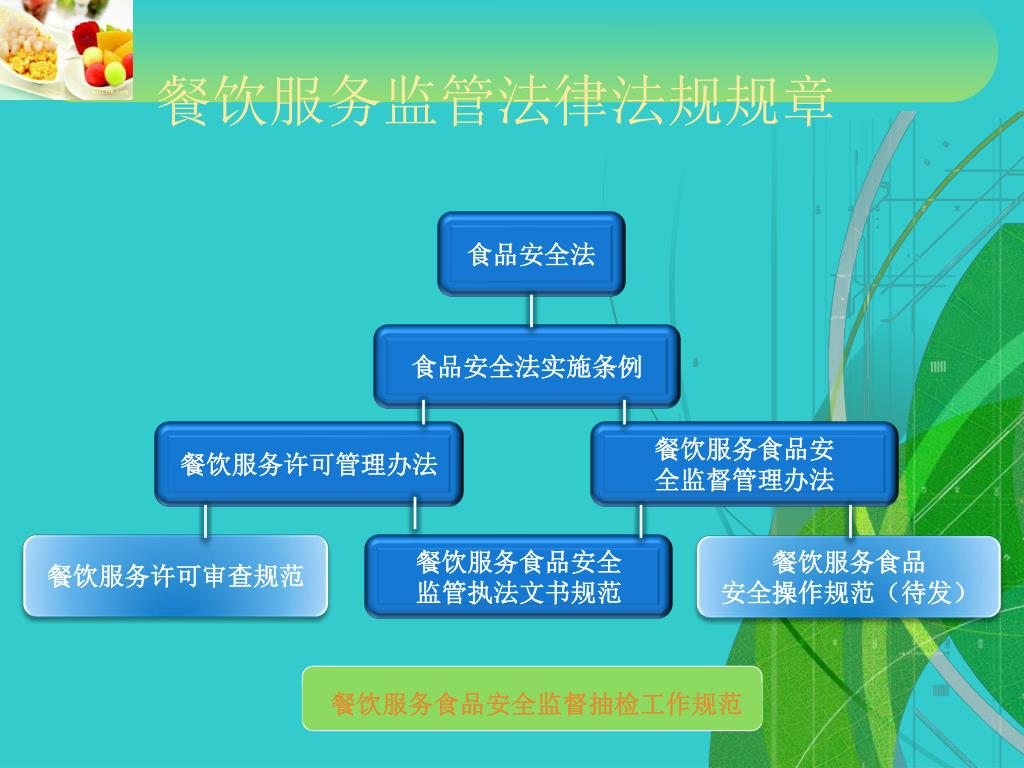 餐饮服务监管法律法规规章

食品安全法

食品安全法实施条例

餐饮服务许可管理办法

餐饮服务食品安全监督管理办法

餐饮服务许可审查规范

餐饮服务食品安全监管执法文书规范

餐饮服务食品安全操作规范（待发）

餐饮服务食品安全监督抽检工作规范